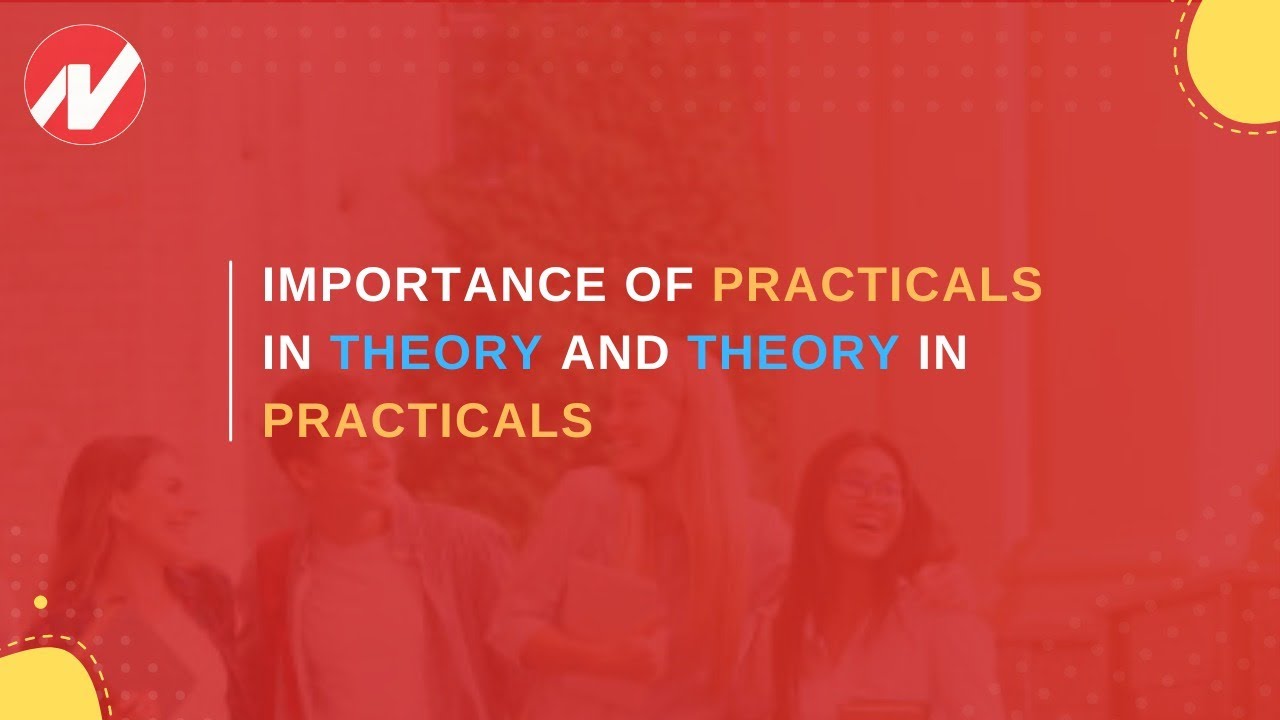 IMPORTANCE OF PRACTICALS IN THEORY AND THEORY IN PRACTICALS